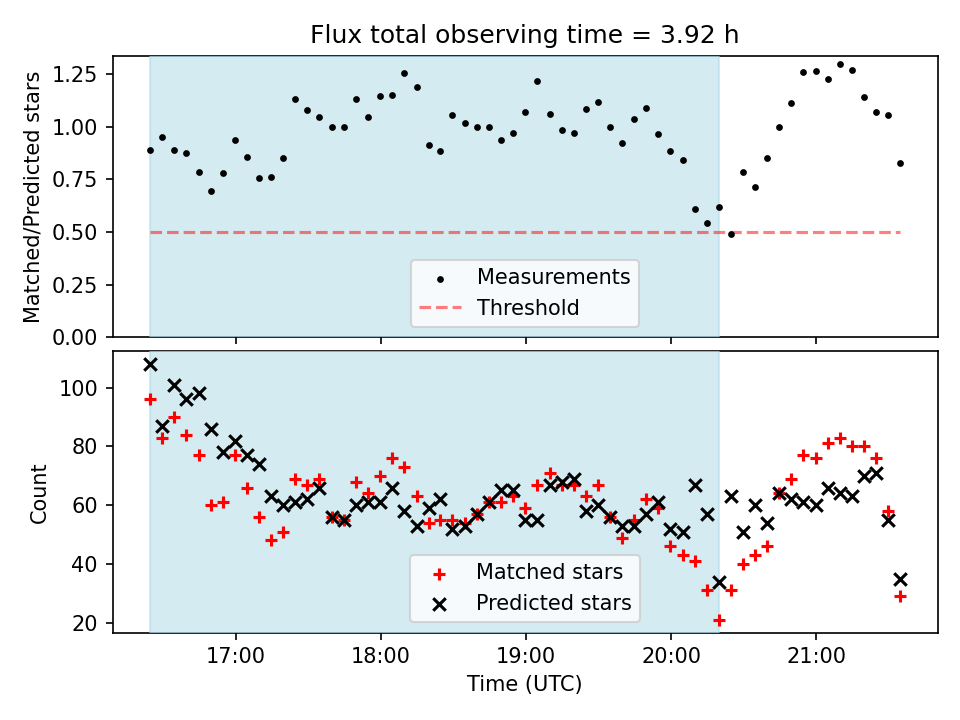 Flux total observing time = 3.92 h

Matched/Predicted stars

1.25
1.00
0.75
0.50
0.25
0.00

Measurements
Threshold

Count

100
80
60
40
20

Matched stars
Predicted stars

17:00
18:00
19:00
20:00
21:00

Time (UTC)